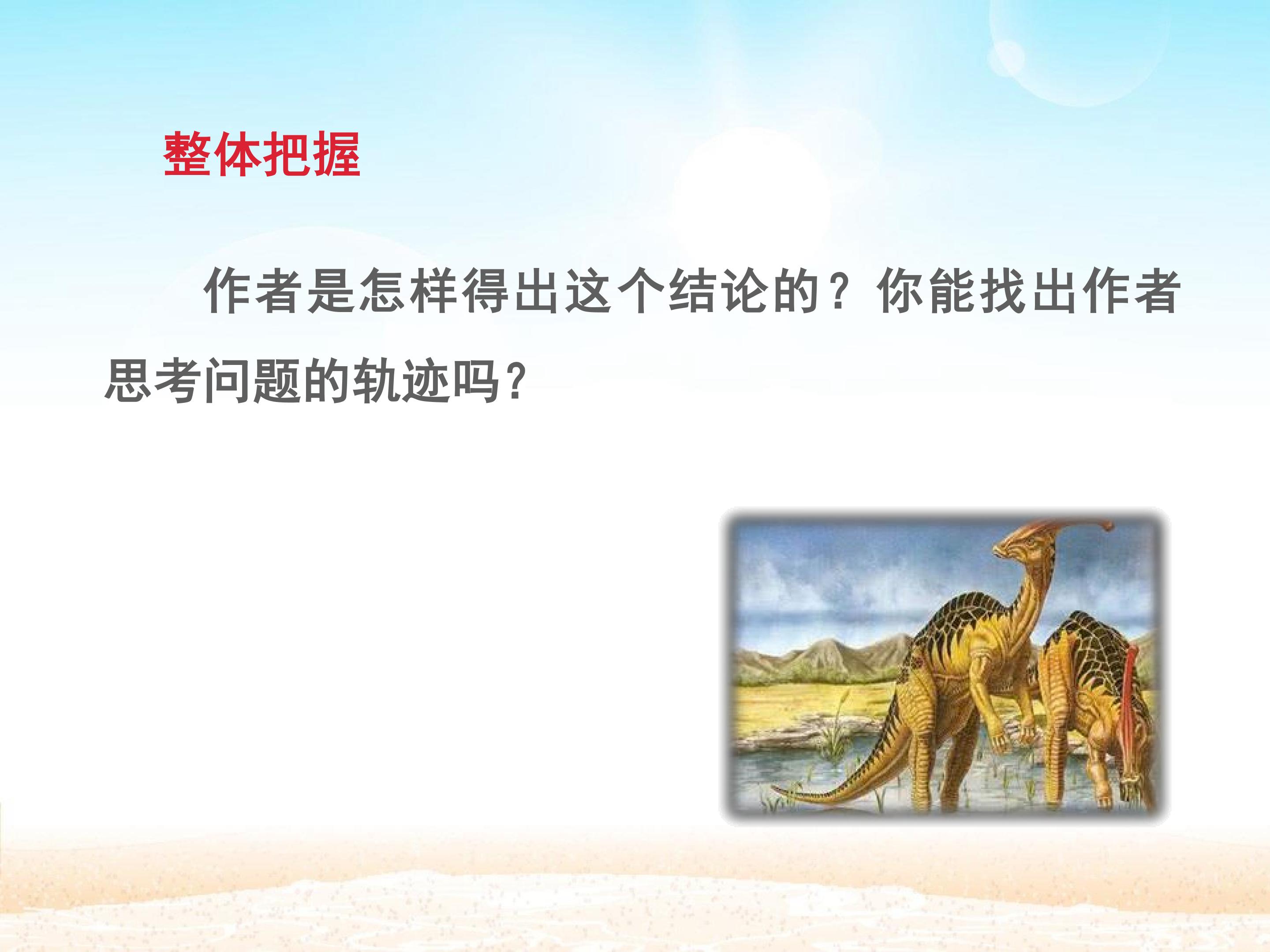 整体把握

作者是怎样得出这个结论的？你能找出作者思考问题的轨迹吗？